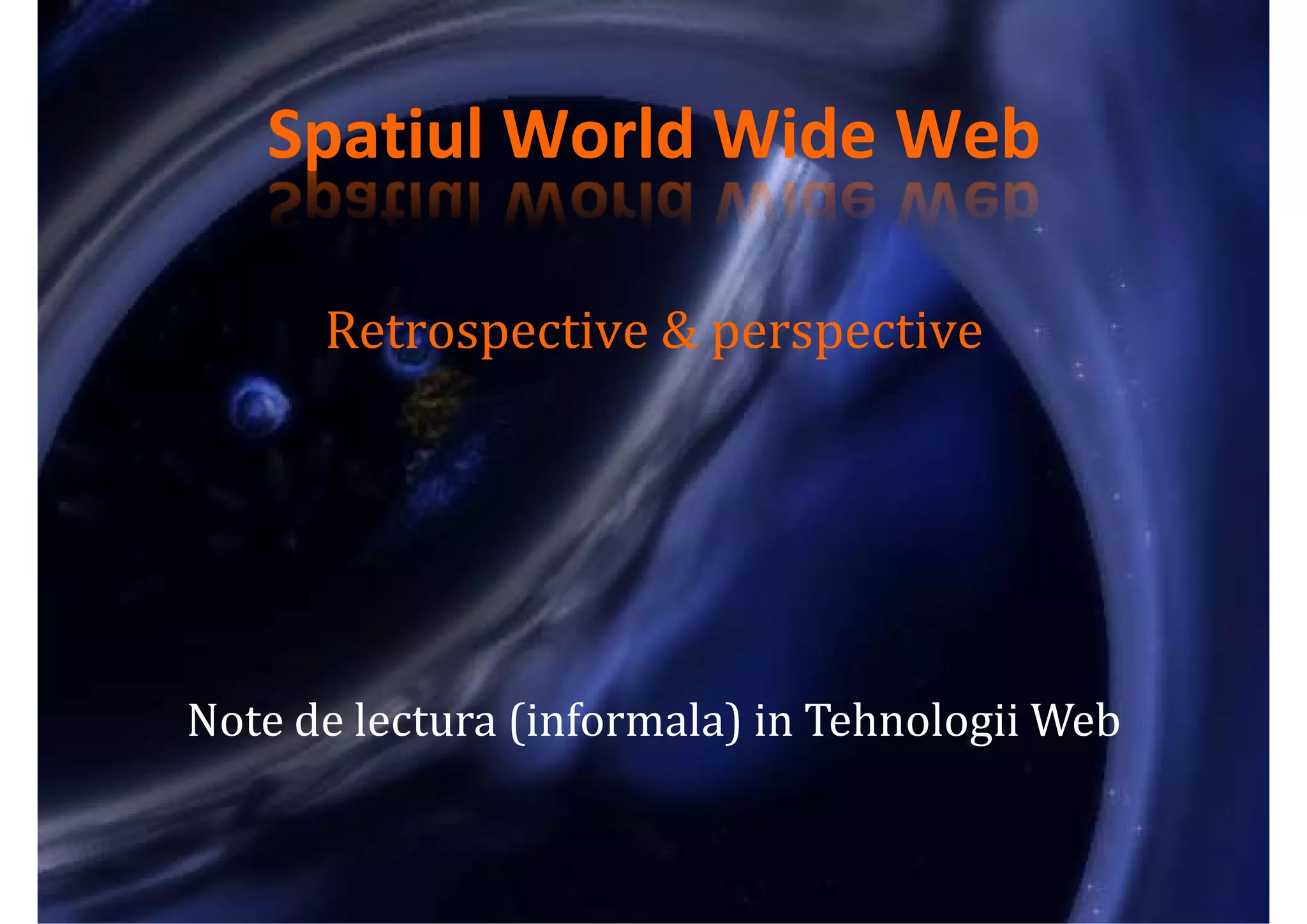 Spatiul World Wide Web

Retrospective & perspective

Note de lectura (informala) in Tehnologii Web